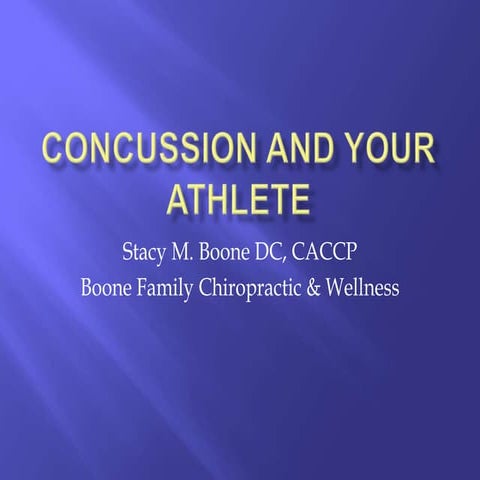 CONCUSSION AND YOUR ATHLETE

Stacy M. Boone DC, CACCP
Boone Family Chiropractic & Wellness